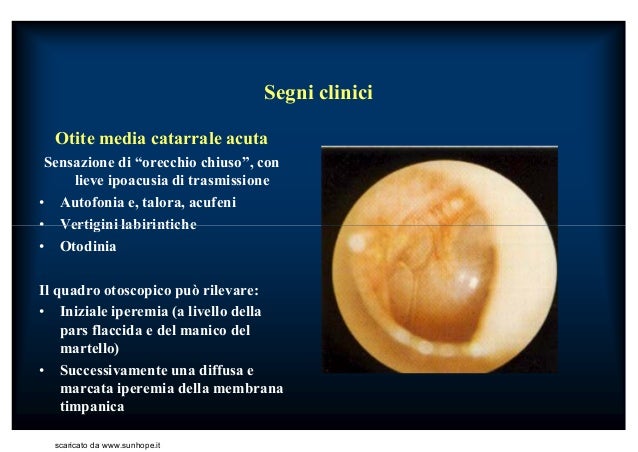 Segni clinici

Otite media catarrale acuta

Sensazione di “orecchio chiuso”, con lieve ipoacusia di trasmissione

• Autofonia e, talora, acufeni
• Vertigini labirintiche
• Otodinia

Il quadro otoscopico può rilevare:

• Iniziale iperemia (a livello della pars flaccida e del manico del martello)
• Successivamente una diffusa e marcata iperemia della membrana timpanica

scaricato da www.sunhope.it